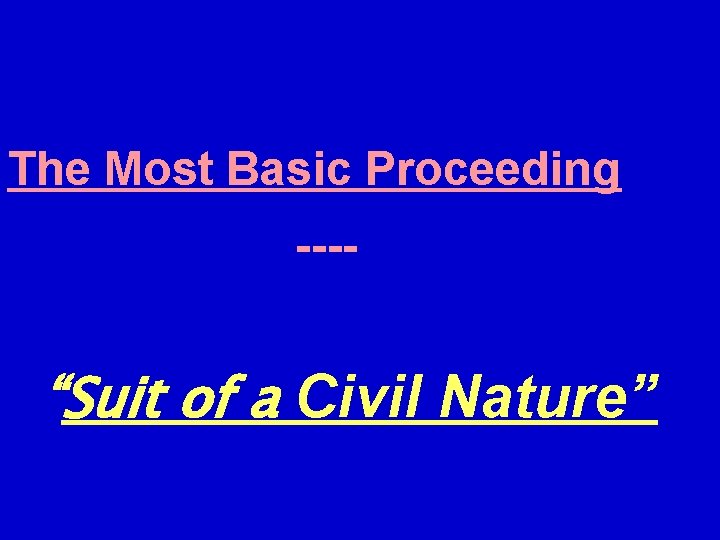 The Most Basic Proceeding

----

“Suit of a Civil Nature”